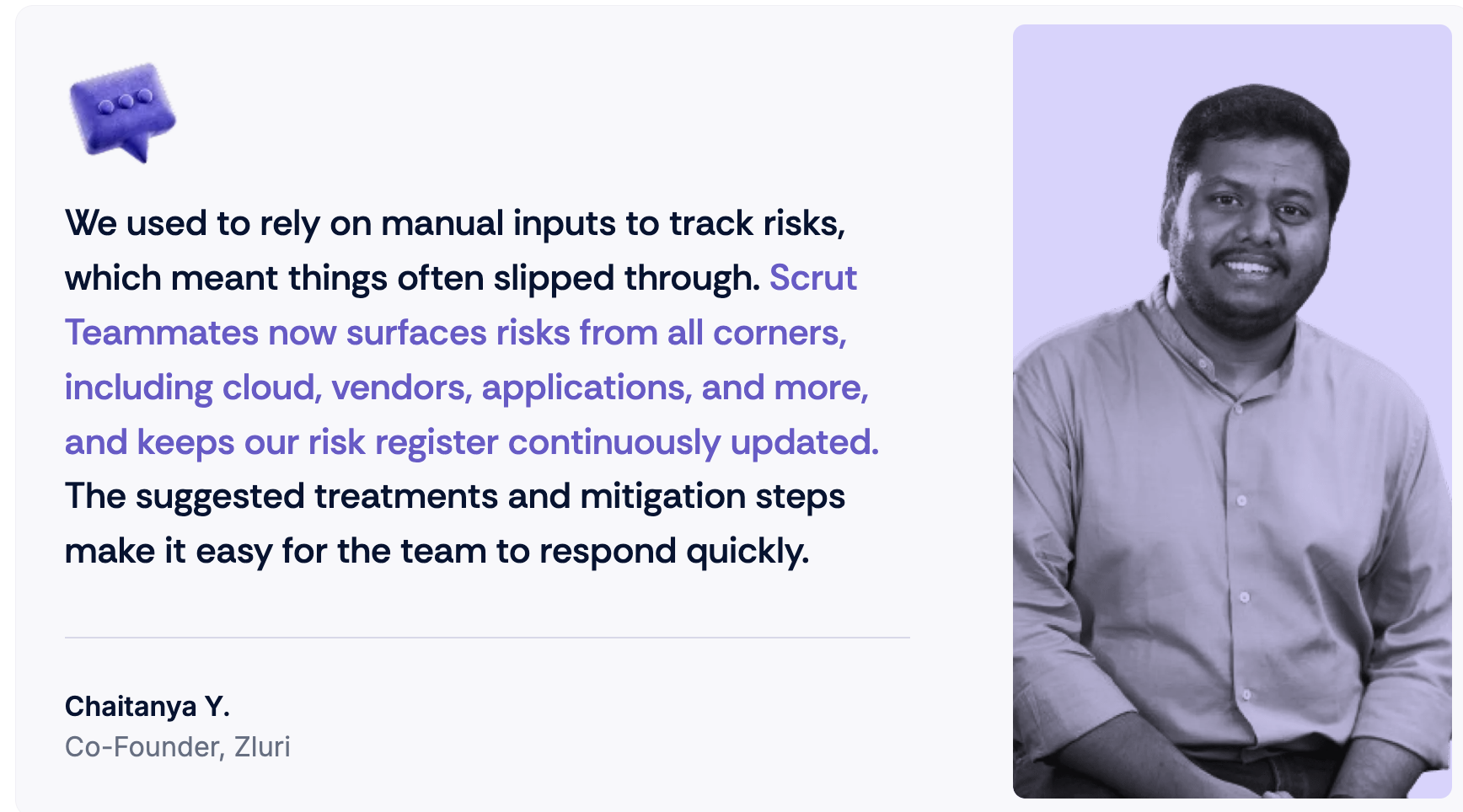 We used to rely on manual inputs to track risks, which meant things often slipped through. Scrut Teammates now surfaces risks from all corners, including cloud, vendors, applications, and more, and keeps our risk register continuously updated. The suggested treatments and mitigation steps make it easy for the team to respond quickly.

Chaitanya Y.
Co-Founder, Zluri